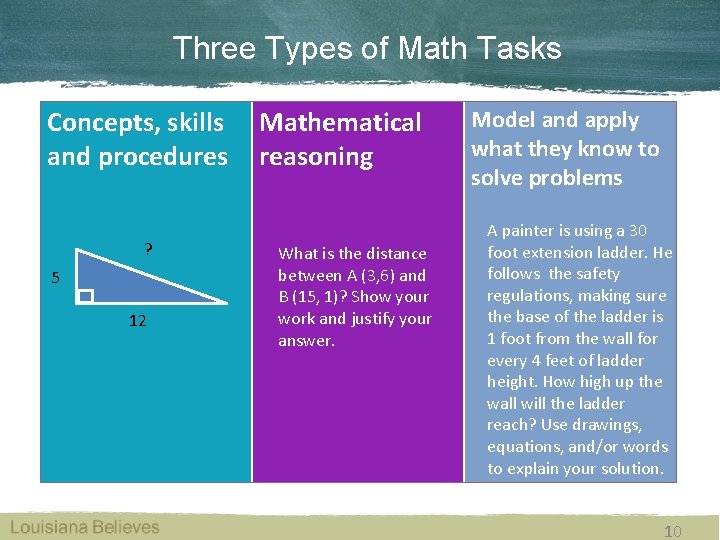 Three Types of Math Tasks

Concepts, skills and procedures

?

5

12

Mathematical reasoning

What is the distance between A (3,6) and B (15, 1)? Show your work and justify your answer.

Model and apply what they know to solve problems

A painter is using a 30 foot extension ladder. He follows the safety regulations, making sure the base of the ladder is 1 foot from the wall for every 4 feet of ladder height. How high up the wall will the ladder reach? Use drawings, equations, and/or words to explain your solution.

Louisiana Believes

10